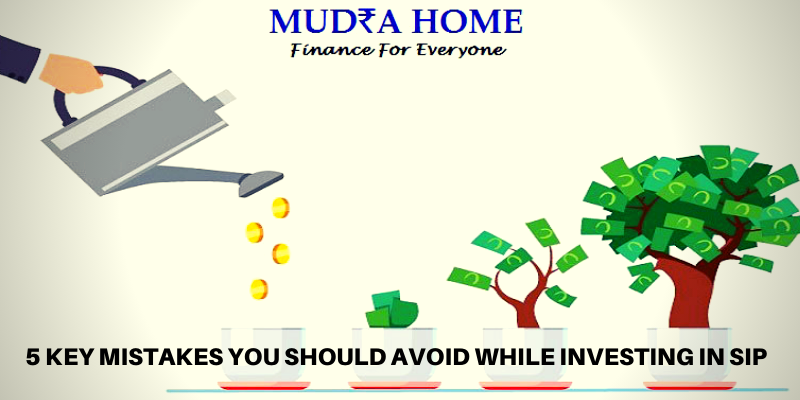 MUD₹A HOME
Finance For Everyone

5 KEY MISTAKES YOU SHOULD AVOID WHILE INVESTING IN SIP